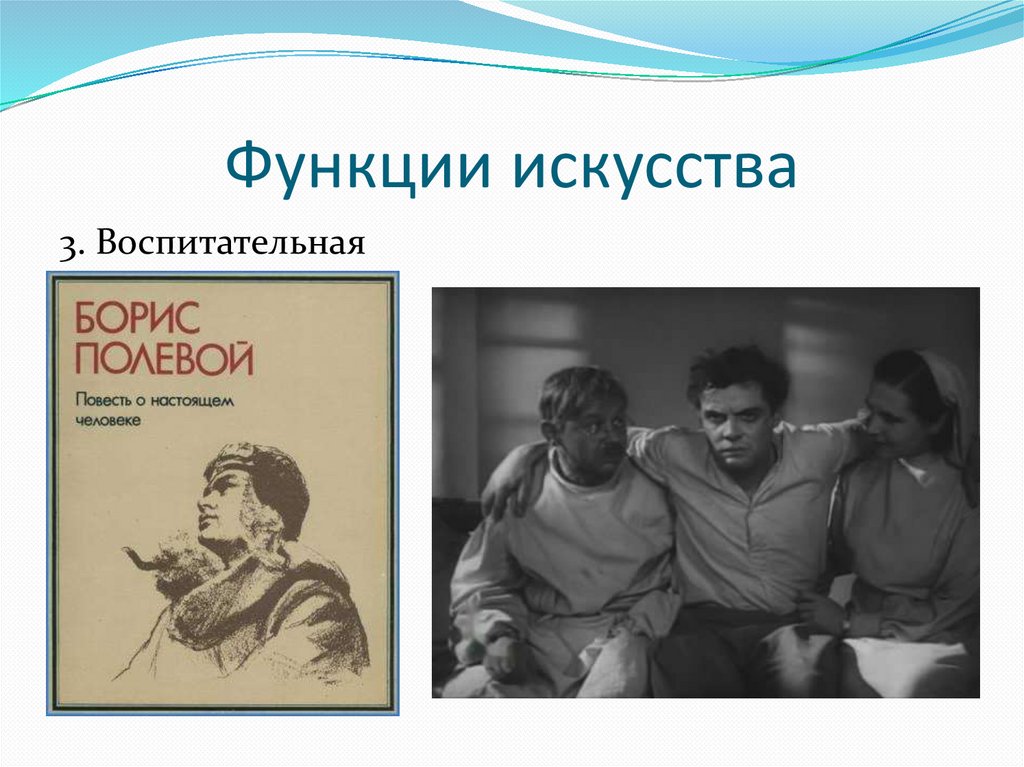 Функции искусства

3. Воспитательная

БОРИС ПОЛЕВОЙ

Повесть о настоящем человеке